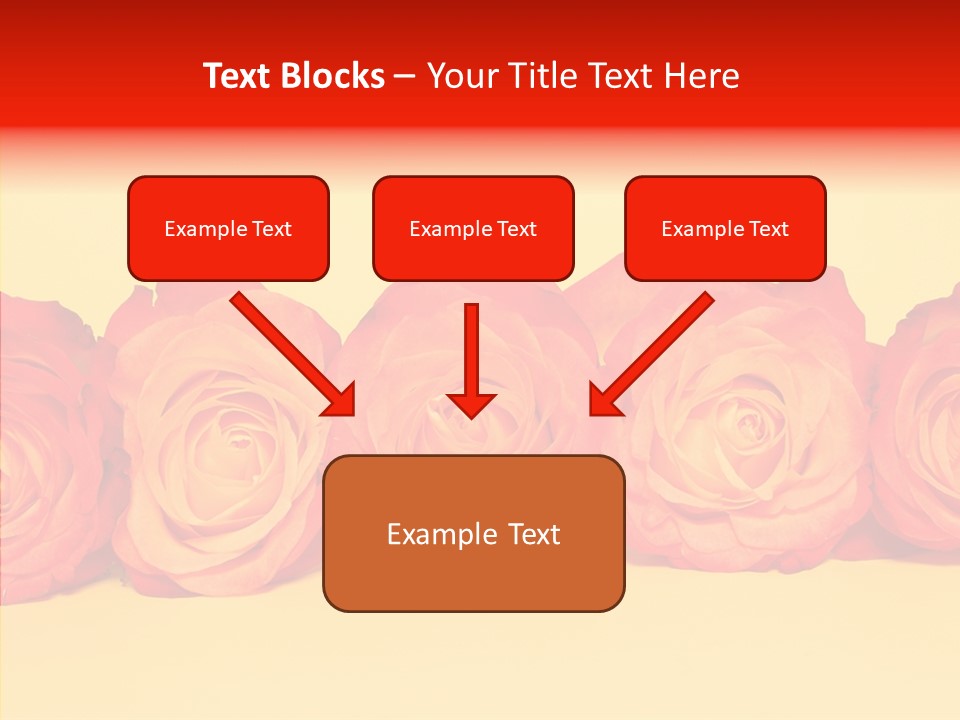 Text Blocks – Your Title Text Here

Example Text

Example Text

Example Text

Example Text